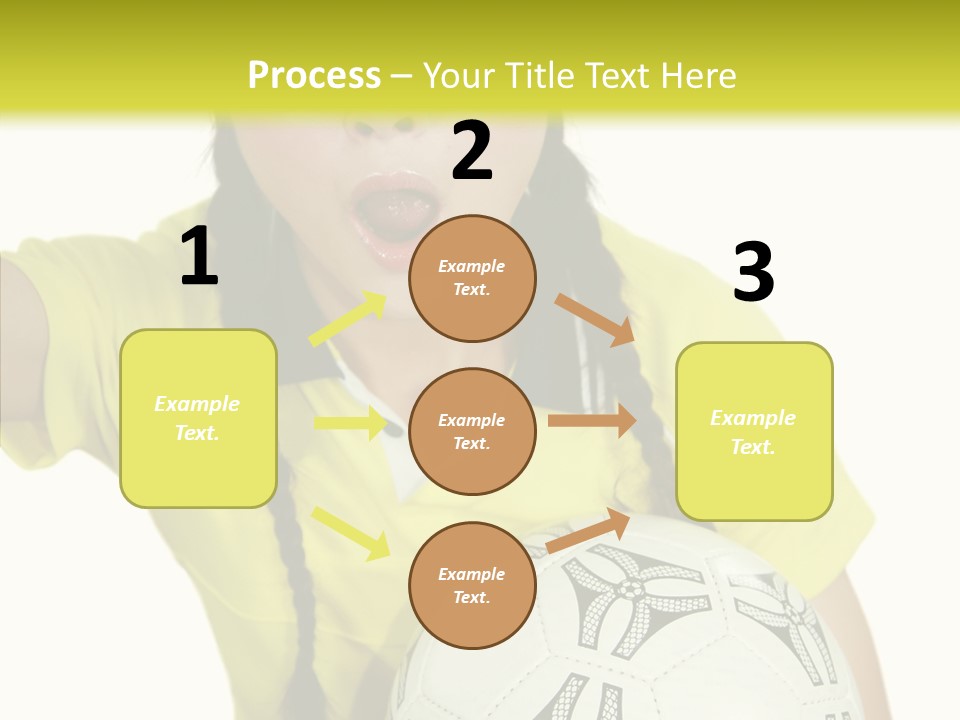 Process – Your Title Text Here

1

Example Text.

2

Example Text.

Example Text.

Example Text.

3

Example Text.